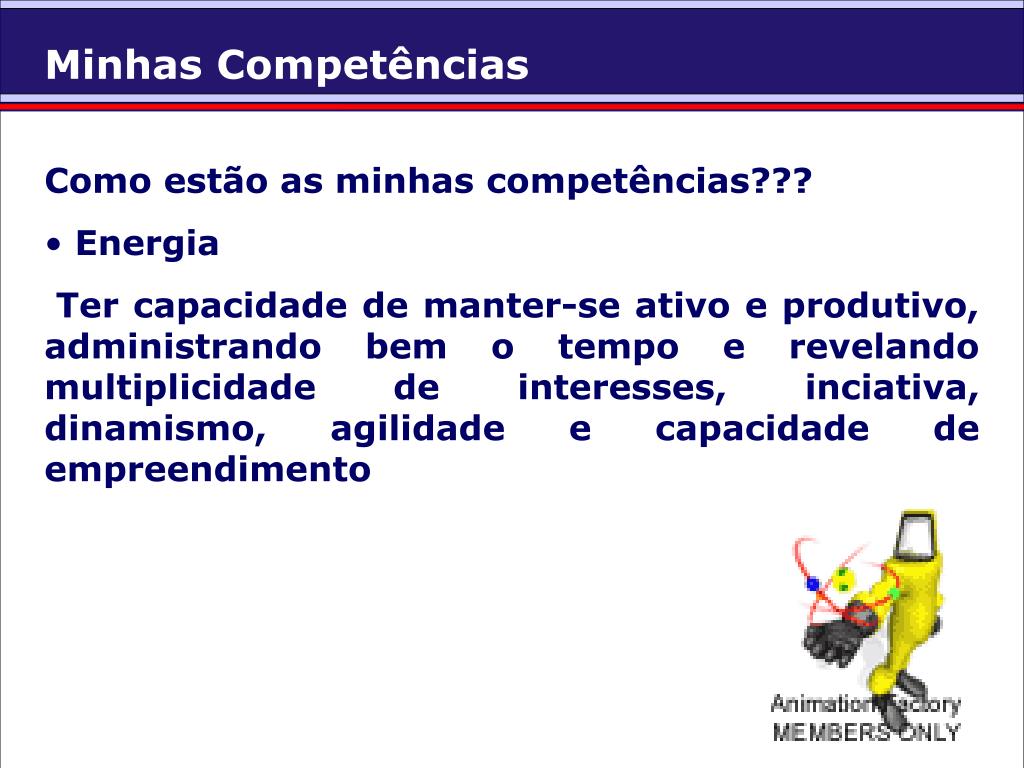 Minhas Competências

Como estão as minhas competências???

• Energia

Ter capacidade de manter-se ativo e produtivo, administrando bem o tempo e revelando multiplicidade de interesses, inciativa, dinamismo, agilidade e capacidade de empreendimento

Animation Factory
MEMBERS ONLY